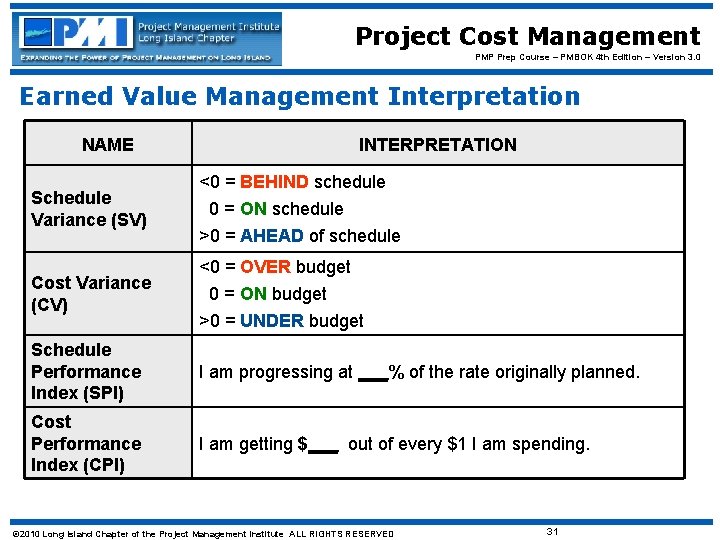 PMI Project Management Institute Long Island Chapter

EXPANDING THE POWER OF PROJECT MANAGEMENT ON LONG ISLAND

Project Cost Management

PMP Prep Course – PMBOK 4th Edition – Version 3.0

Earned Value Management Interpretation

| NAME | INTERPRETATION |
|---|---|
| Schedule Variance (SV) | <0 = BEHIND schedule<br>0 = ON schedule<br>>0 = AHEAD of schedule |
| Cost Variance (CV) | <0 = OVER budget<br>0 = ON budget<br>>0 = UNDER budget |
| Schedule Performance Index (SPI) | I am progressing at ___% of the rate originally planned. |
| Cost Performance Index (CPI) | I am getting $___ out of every $1 I am spending. |

©2010 Long Island Chapter of the Project Management Institute ALL RIGHTS RESERVED

31